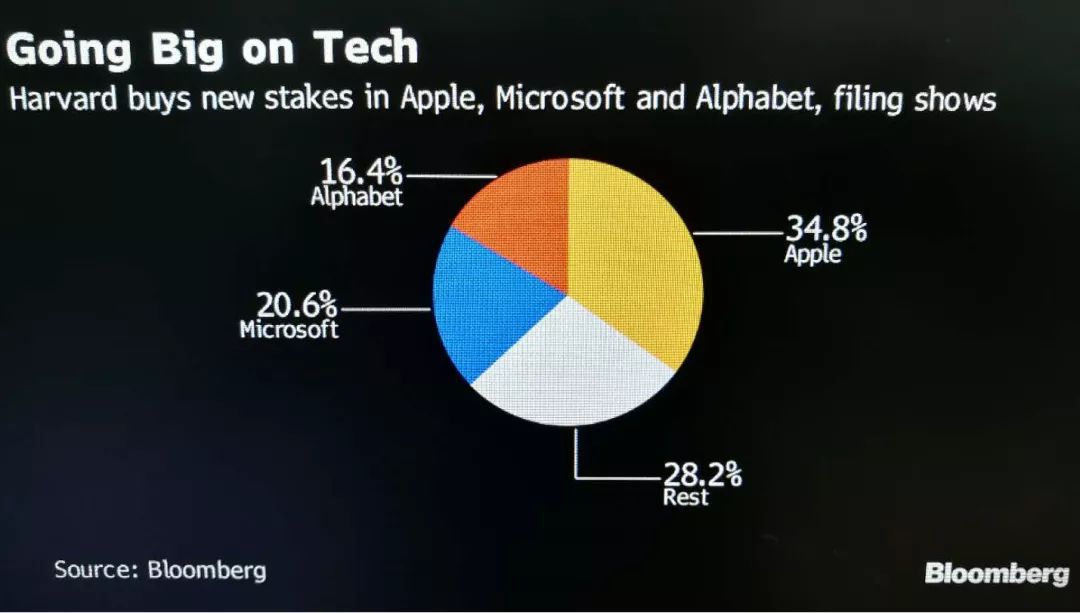 Going Big on Tech
Harvard buys new stakes in Apple, Microsoft and Alphabet, filing shows

16.4%
Alphabet

34.8%
Apple

20.6%
Microsoft

28.2%
Rest

Source: Bloomberg

Bloomberg